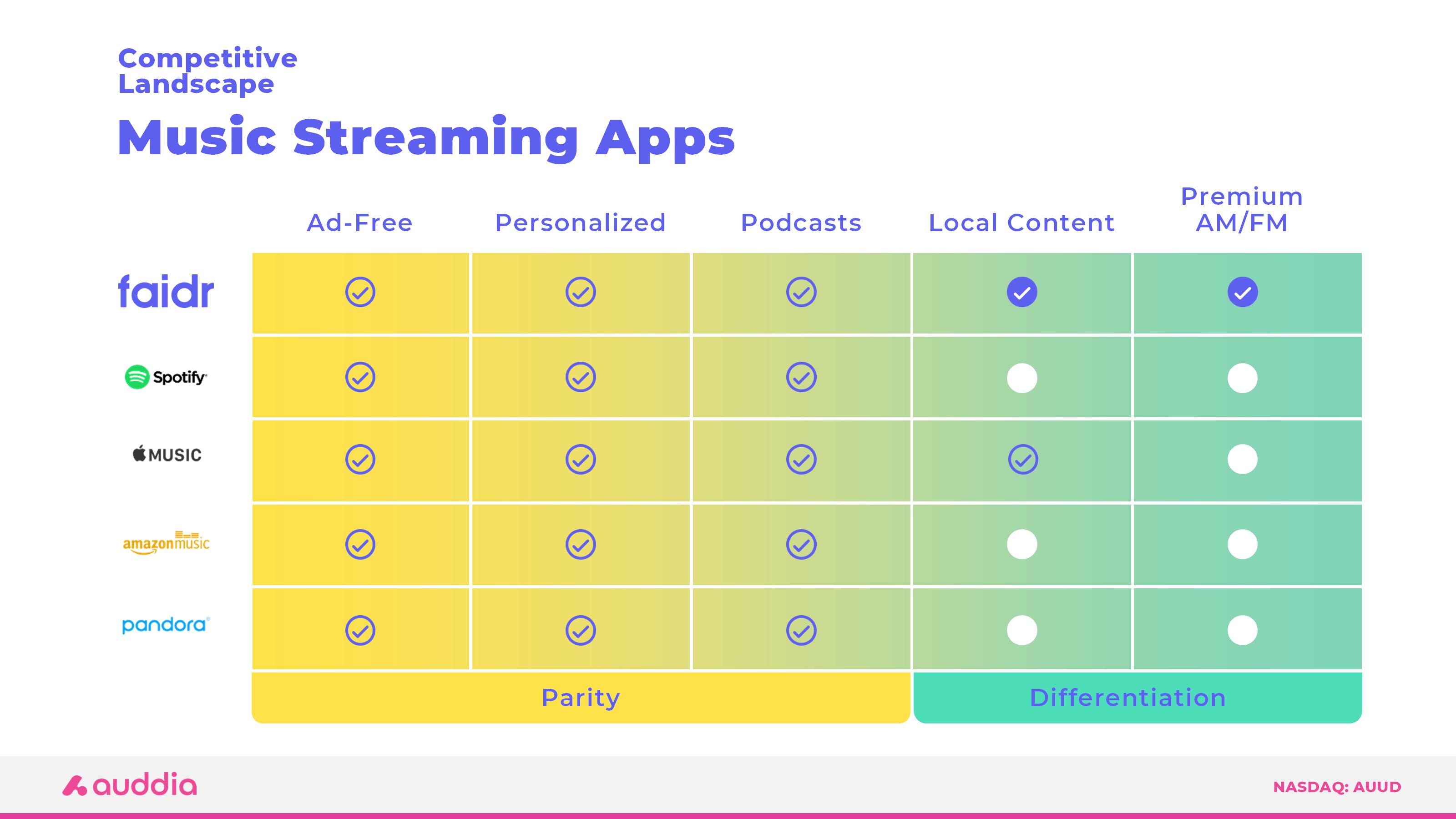 Competitive Landscape

Music Streaming Apps

| | Ad-Free | Personalized | Podcasts | Local Content | Premium AM/FM |
|---|---|---|---|---|---|
| faidr | ✓ | ✓ | ✓ | ✓ | ✓ |
| Spotify | ✓ | ✓ | ✓ | | |
| MUSIC | ✓ | ✓ | ✓ | ✓ | |
| amazon music | ✓ | ✓ | ✓ | | |
| pandora | ✓ | ✓ | ✓ | | |

Parity

Differentiation

auddia

NASDAQ: AUUD